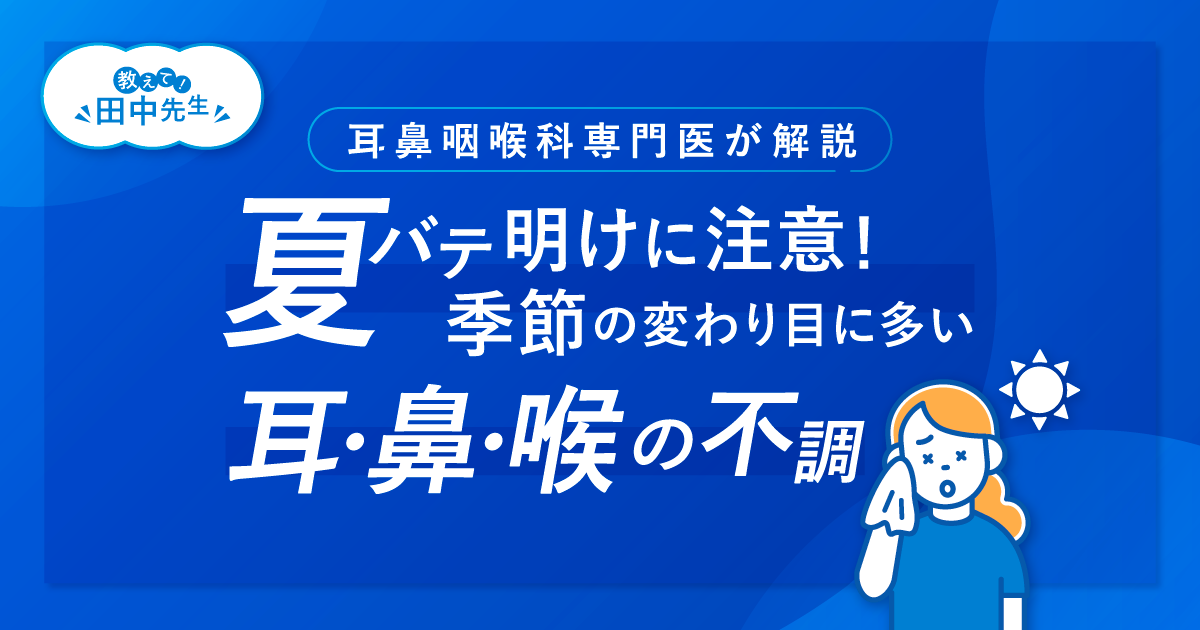 教えて!
田中先生

耳鼻咽喉科専門医が解説

夏バテ明けに注意!
季節の変わり目に多い
耳・鼻・喉の不調